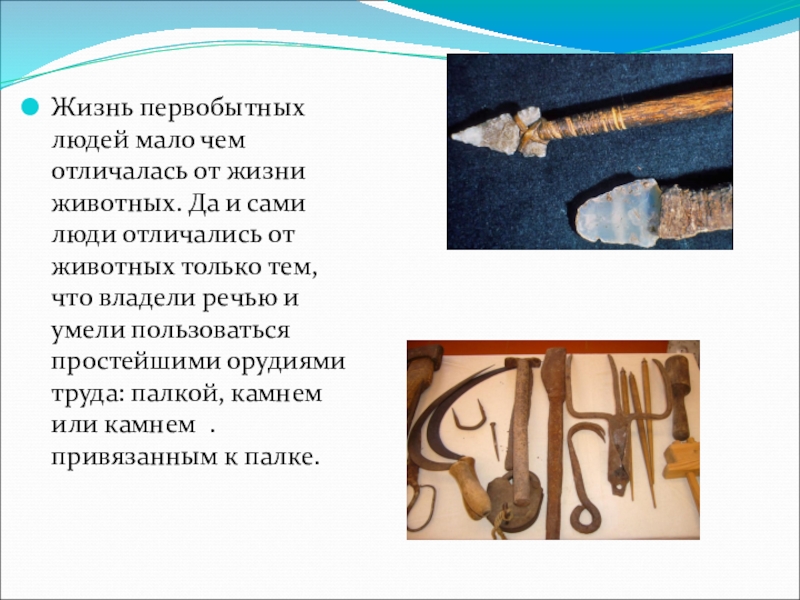 Жизнь первобытных людей мало чем отличалась от жизни животных. Да и сами люди отличались от животных только тем, что владели речью и умели пользоваться простейшими орудиями труда: палкой, камнем или камнем . привязанным к палке.